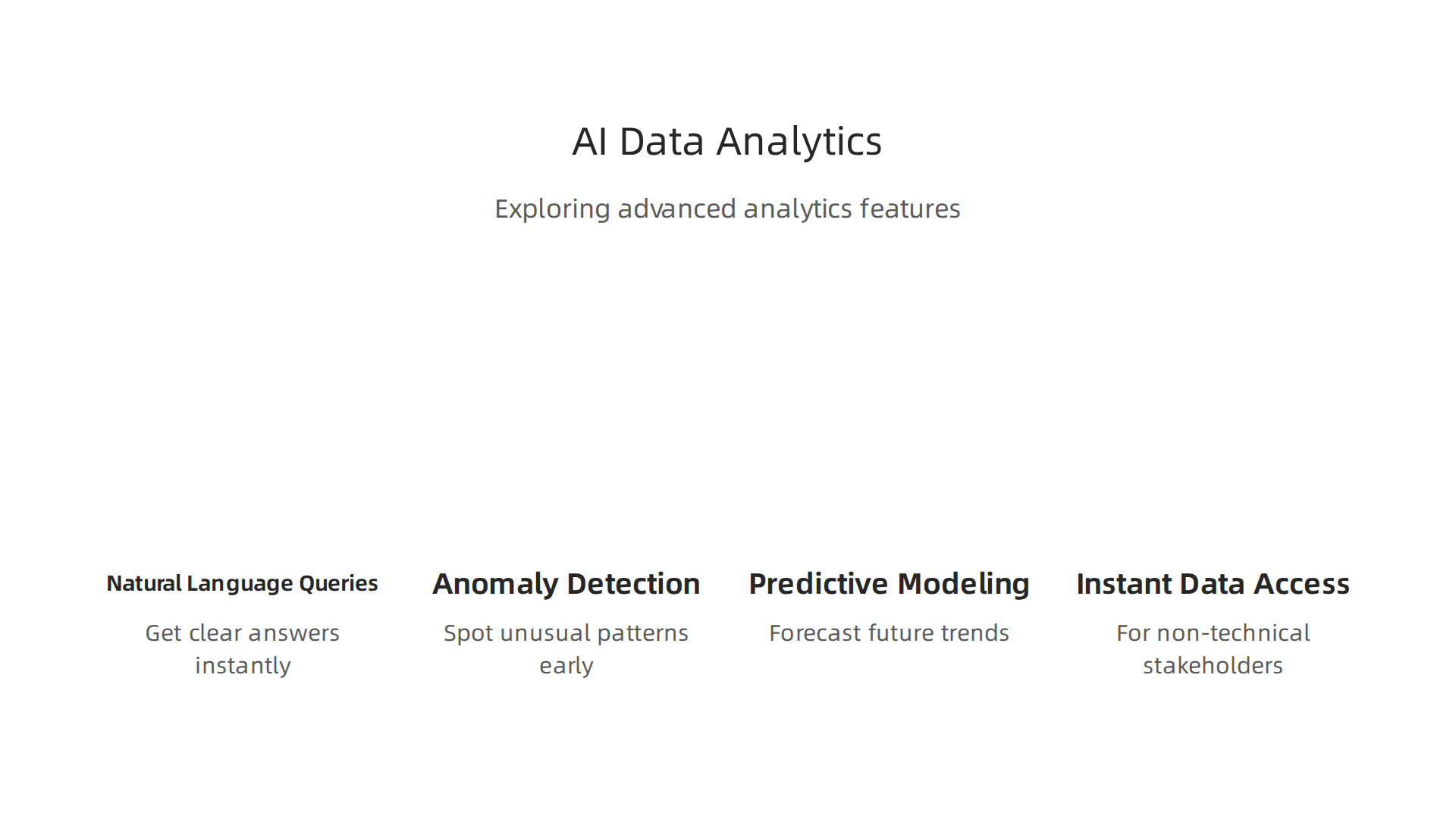 AI Data Analytics

Exploring advanced analytics features

Natural Language Queries

Get clear answers instantly

Anomaly Detection

Spot unusual patterns early

Predictive Modeling

Forecast future trends

Instant Data Access

For non-technical stakeholders